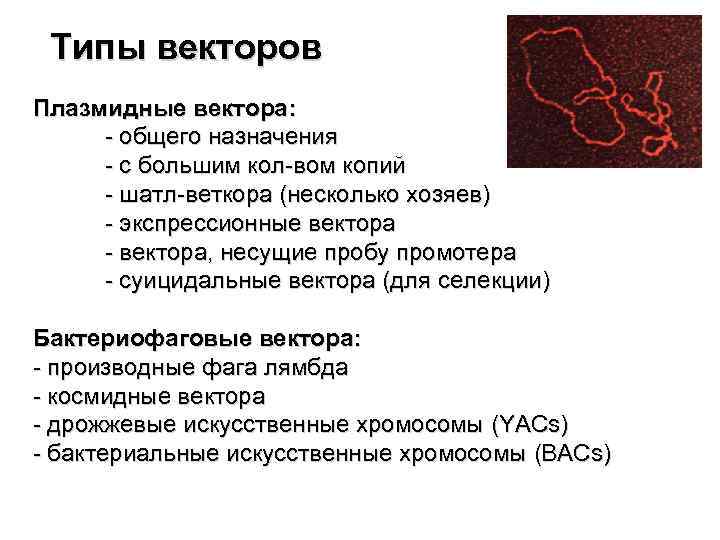 Типы векторов

Плазмидные вектора:
- общего назначения
- с большим кол-вом копий
- шатл-веткора (несколько хозяев)
- экспрессионные вектора
- вектора, несущие пробу промотера
- суицидальные вектора (для селекции)

Бактериофаговые вектора:
- производные фага лямбда
- космидные вектора
- дрожжевые искусственные хромосомы (YACs)
- бактериальные искусственные хромосомы (BACs)